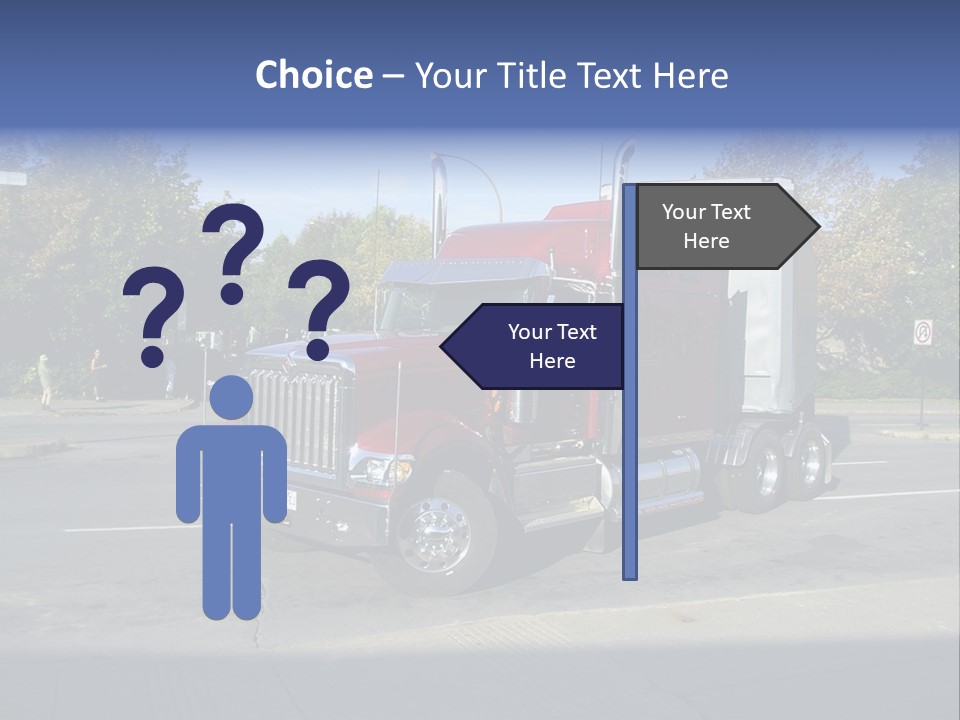 Choice – Your Title Text Here

? ? ?

Your Text Here

Your Text Here